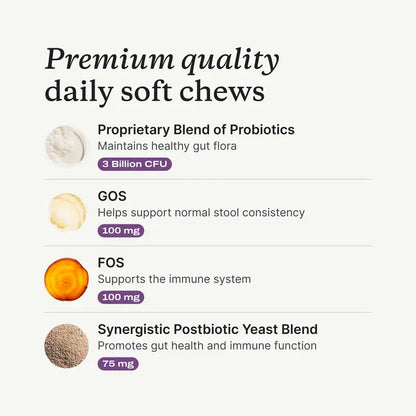 Premium quality daily soft chews

Proprietary Blend of Probiotics
Maintains healthy gut flora
3 Billion CFU

GOS
Helps support normal stool consistency
100 mg

FOS
Supports the immune system
100 mg

Synergistic Postbiotic Yeast Blend
Promotes gut health and immune function
75 mg